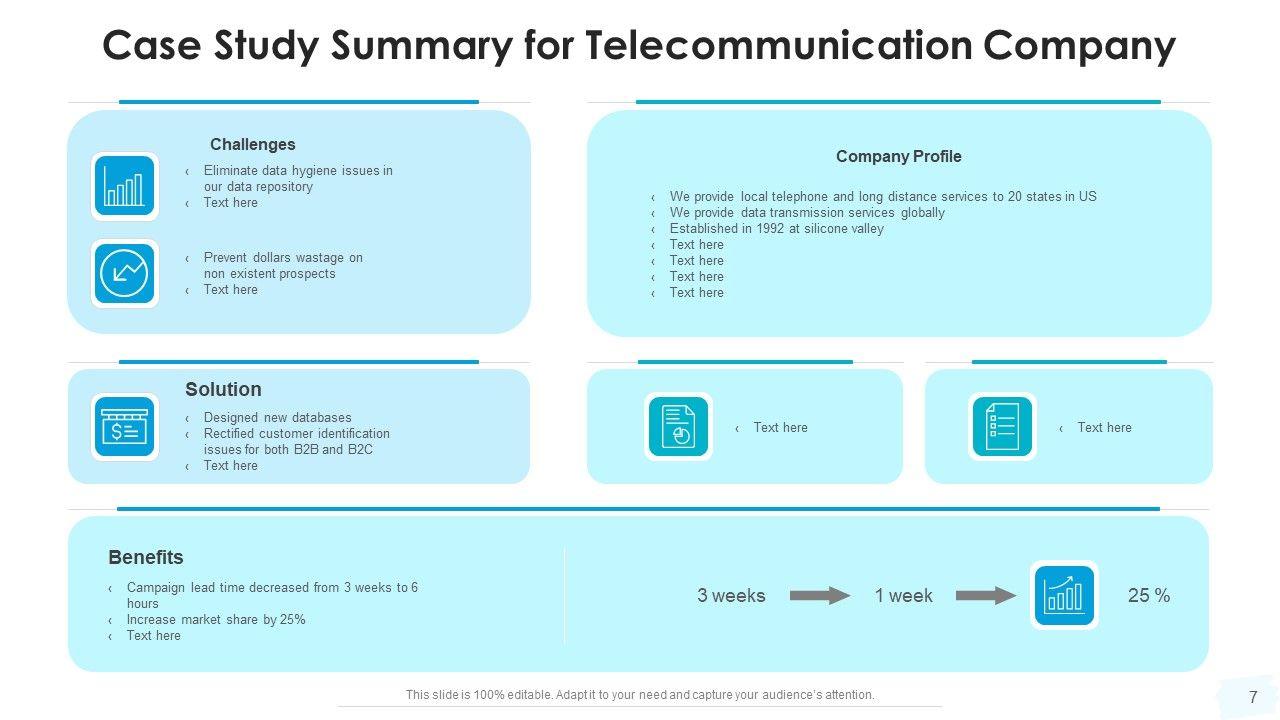 Case Study Summary for Telecommunication Company

Challenges

‹ Eliminate data hygiene issues in our data repository
‹ Text here

‹ Prevent dollars wastage on non existent prospects
‹ Text here

Company Profile

‹ We provide local telephone and long distance services to 20 states in US
‹ We provide data transmission services globally
‹ Established in 1992 at silicone valley
‹ Text here
‹ Text here
‹ Text here
‹ Text here

Solution

‹ Designed new databases
‹ Rectified customer identification issues for both B2B and B2C
‹ Text here

‹ Text here

‹ Text here

Benefits

‹ Campaign lead time decreased from 3 weeks to 6 hours
‹ Increase market share by 25%
‹ Text here

3 weeks
1 week
25 %

This slide is 100% editable. Adapt it to your need and capture your audience's attention.

7